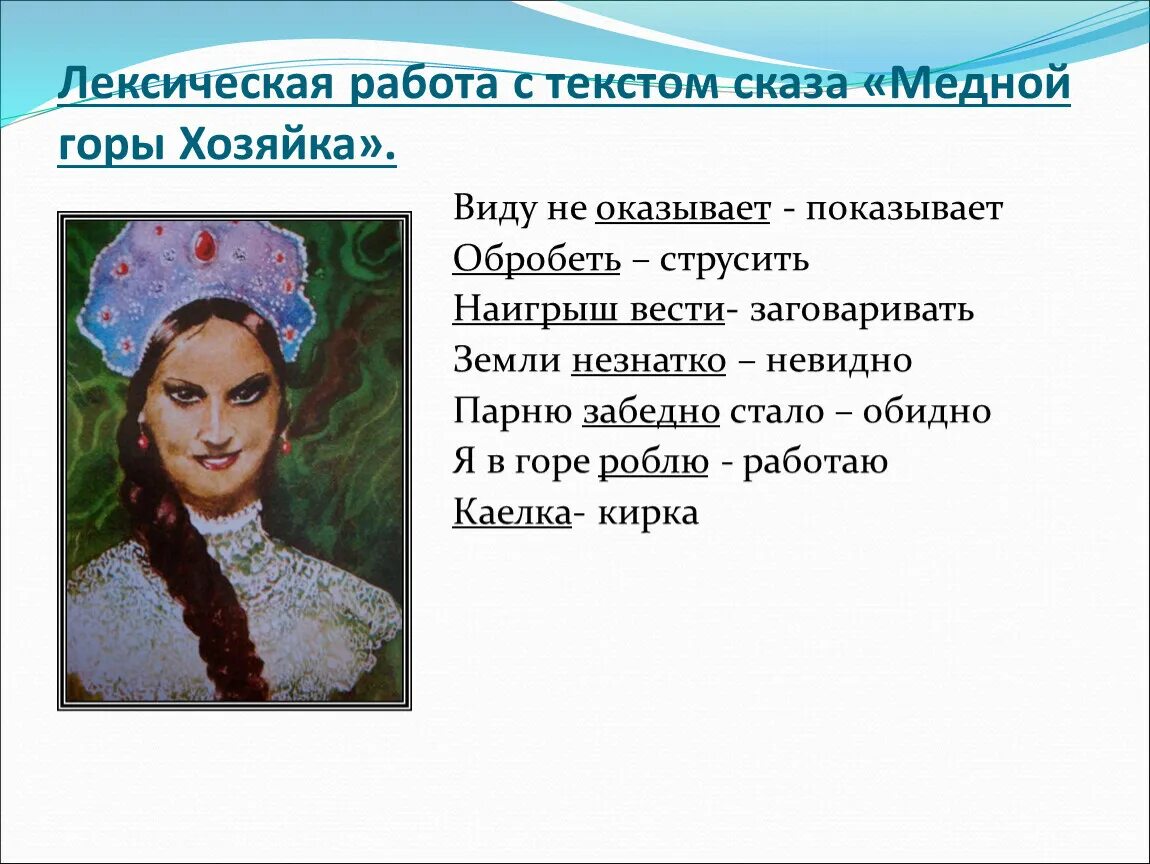 Лексическая работа с текстом сказа «Медной горы Хозяйка».

Виду не оказывает - показывает
Обробеть – струсить
Наигрыш вести- заговаривать
Земли незнатко – невидно
Парню забедно стало – обидно
Я в горе роблю - работаю
Каелка- кирка